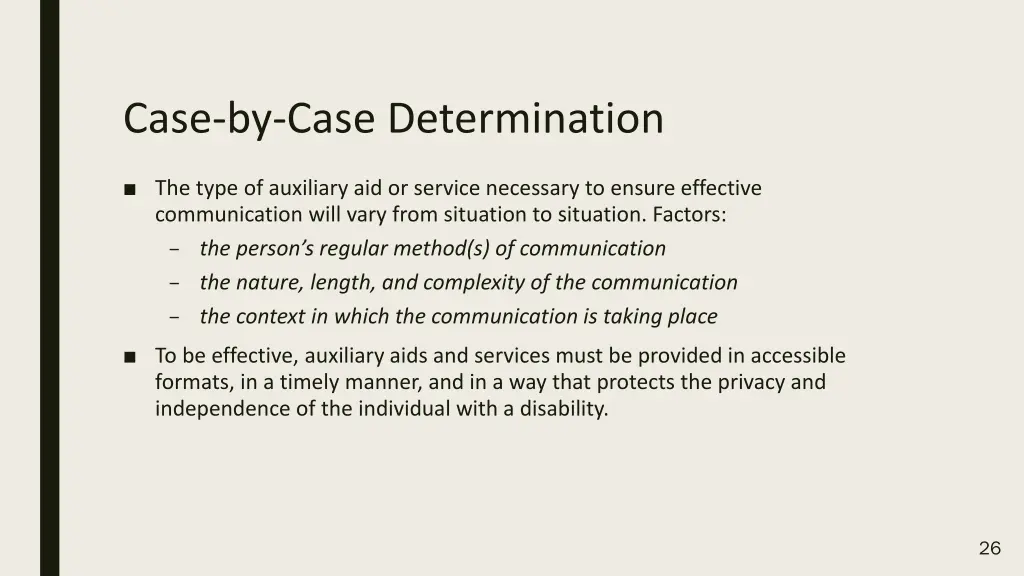 Case-by-Case Determination

■ The type of auxiliary aid or service necessary to ensure effective communication will vary from situation to situation. Factors:
– the person's regular method(s) of communication
– the nature, length, and complexity of the communication
– the context in which the communication is taking place

■ To be effective, auxiliary aids and services must be provided in accessible formats, in a timely manner, and in a way that protects the privacy and independence of the individual with a disability.

26